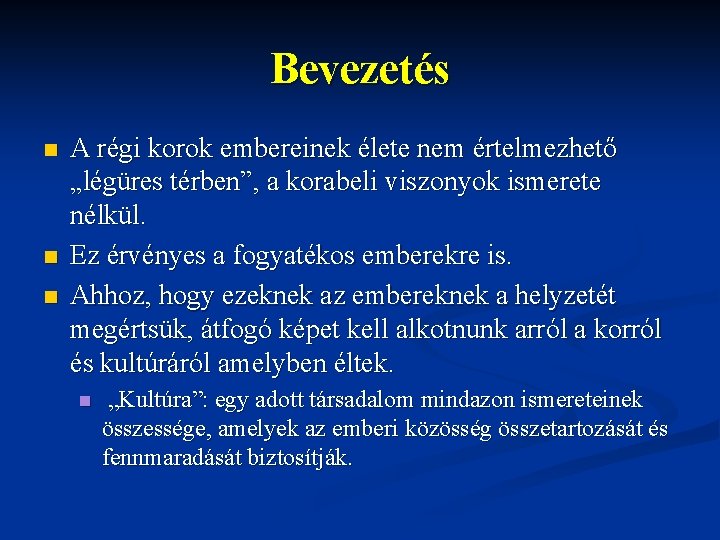 Bevezetés

A régi korok embereinek élete nem értelmezhető „légüres térben”, a korabeli viszonyok ismerete nélkül.

Ez érvényes a fogyatékos emberekre is.

Ahhoz, hogy ezeknek az embereknek a helyzetét megértsük, átfogó képet kell alkotnunk arról a korról és kultúráról amelyben éltek.

„Kultúra”: egy adott társadalom mindazon ismereteinek összessége, amelyek az emberi közösség összetartozását és fennmaradását biztosítják.